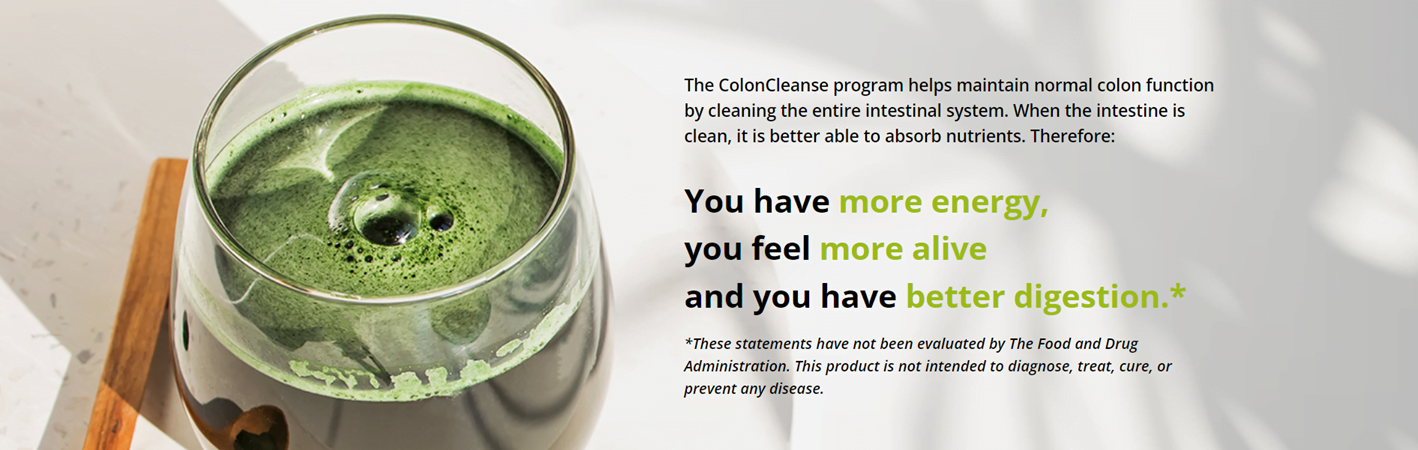 The ColonCleanse program helps maintain normal colon function by cleaning the entire intestinal system. When the intestine is clean, it is better able to absorb nutrients. Therefore:

You have more energy,
you feel more alive
and you have better digestion.*

*These statements have not been evaluated by The Food and Drug Administration. This product is not intended to diagnose, treat, cure, or prevent any disease.